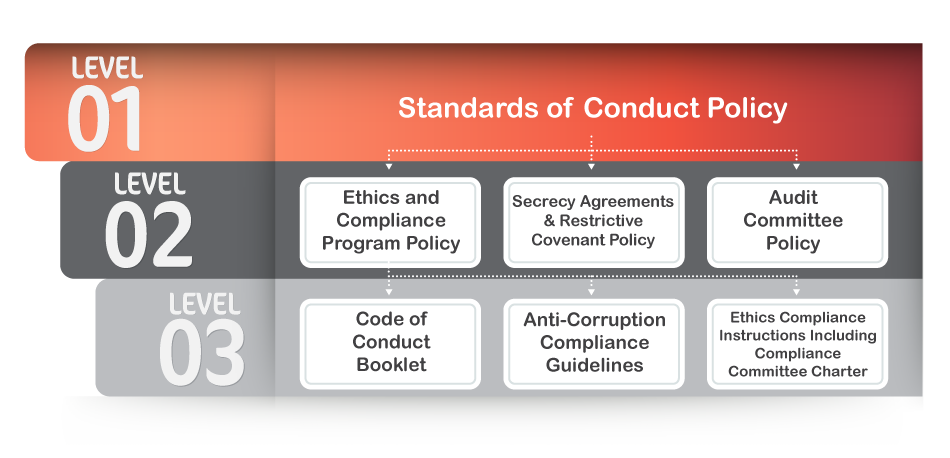 LEVEL
01

Standards of Conduct Policy

LEVEL
02

Ethics and Compliance Program Policy

Secrecy Agreements & Restrictive Covenant Policy

Audit Committee Policy

LEVEL
03

Code of Conduct Booklet

Anti-Corruption Compliance Guidelines

Ethics Compliance Instructions Including Compliance Committee Charter